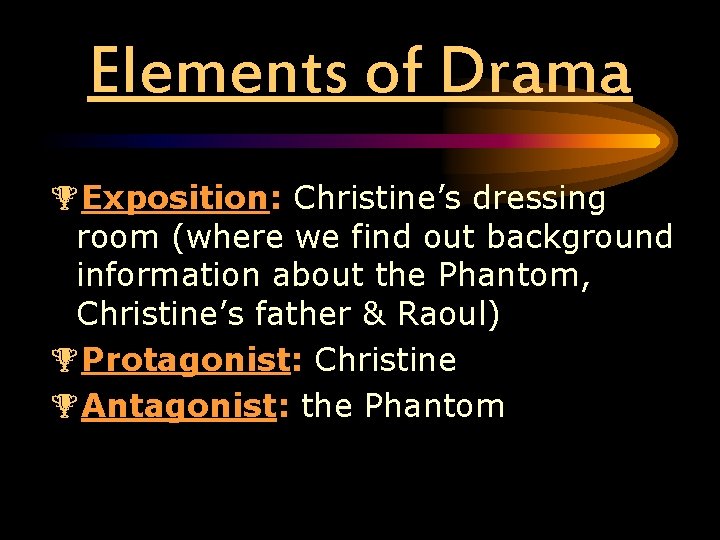 Elements of Drama

Exposition: Christine’s dressing room (where we find out background information about the Phantom, Christine’s father & Raoul)

Protagonist: Christine

Antagonist: the Phantom